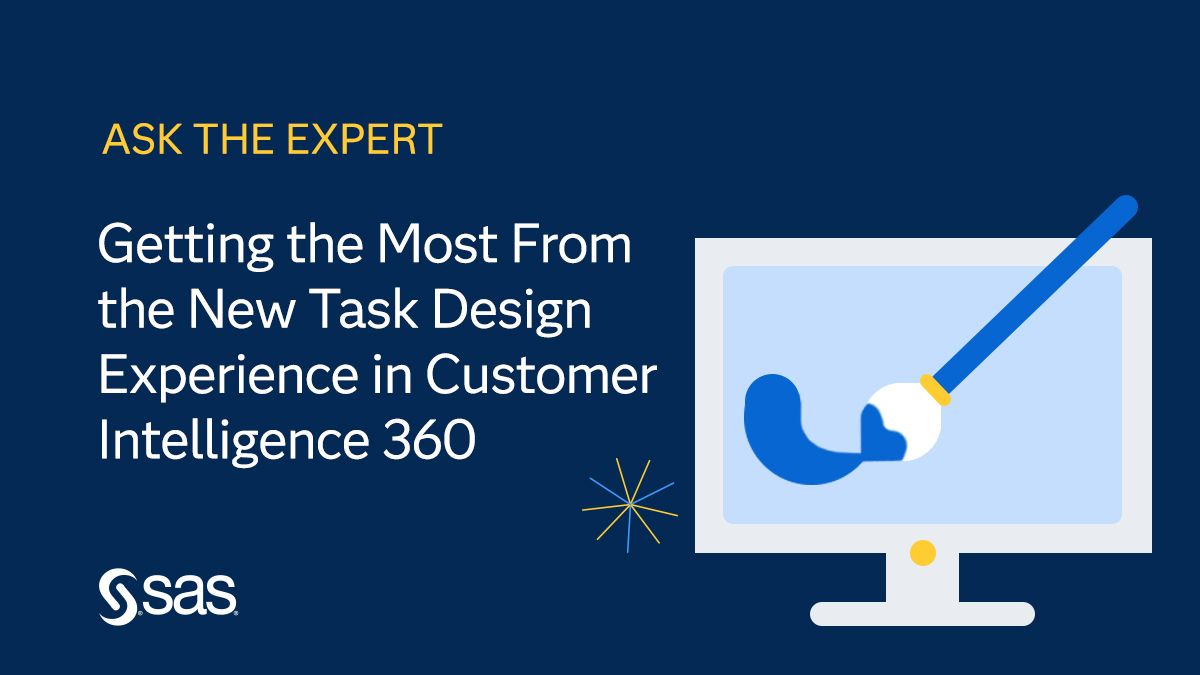 ASK THE EXPERT

Getting the Most From the New Task Design Experience in Customer Intelligence 360

sas